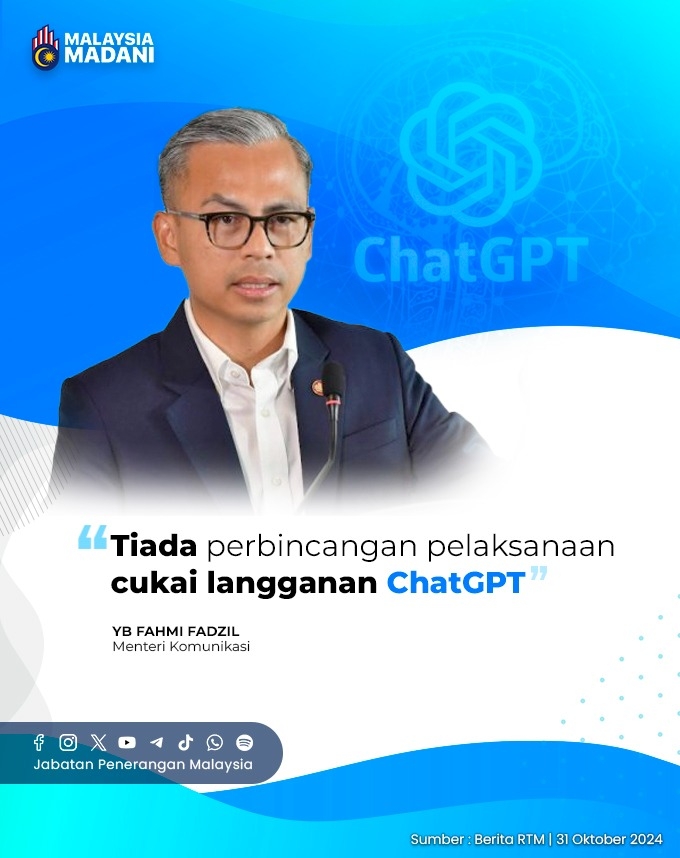 MALAYSIA MADANI

ChatGPT

“Tiada perbincangan pelaksanaan cukai langganan ChatGPT”

YB FAHMI FADZIL
Menteri Komunikasi

Jabatan Penerangan Malaysia

Sumber : Berita RTM | 31 Oktober 2024